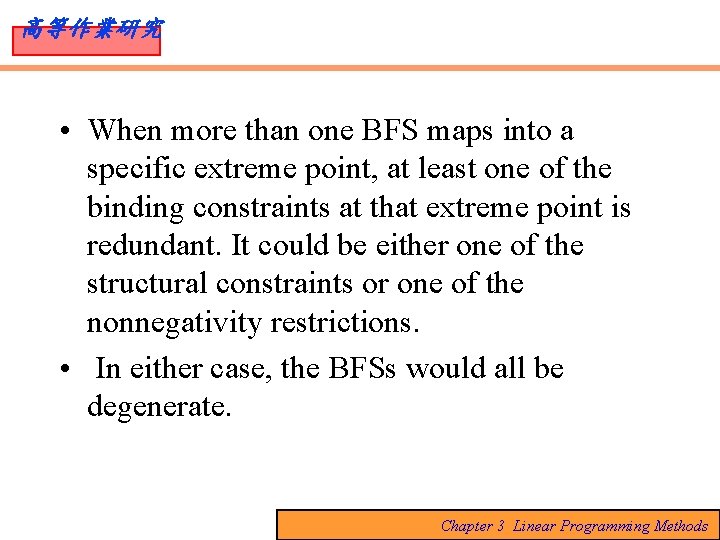 高等作業研究

• When more than one BFS maps into a specific extreme point, at least one of the binding constraints at that extreme point is redundant. It could be either one of the structural constraints or one of the nonnegativity restrictions.

• In either case, the BFSs would all be degenerate.

Chapter 3 Linear Programming Methods